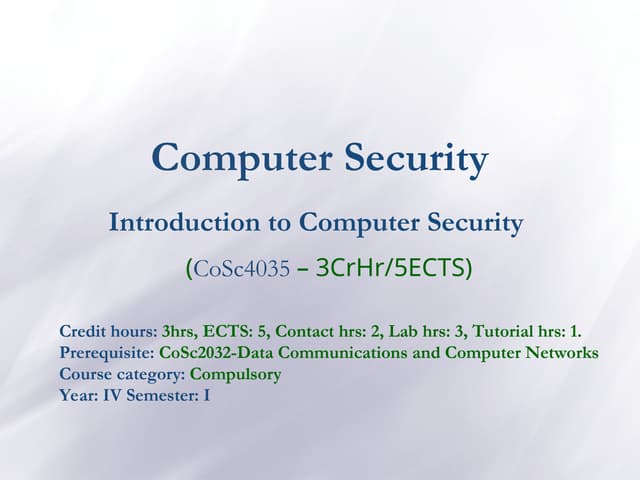 Computer Security

Introduction to Computer Security

(CoSc4035 – 3CrHr/5ECTS)

Credit hours: 3hrs, ECTS: 5, Contact hrs: 2, Lab hrs: 3, Tutorial hrs: 1.
Prerequisite: CoSc2032-Data Communications and Computer Networks
Course category: Compulsory
Year: IV Semester: I